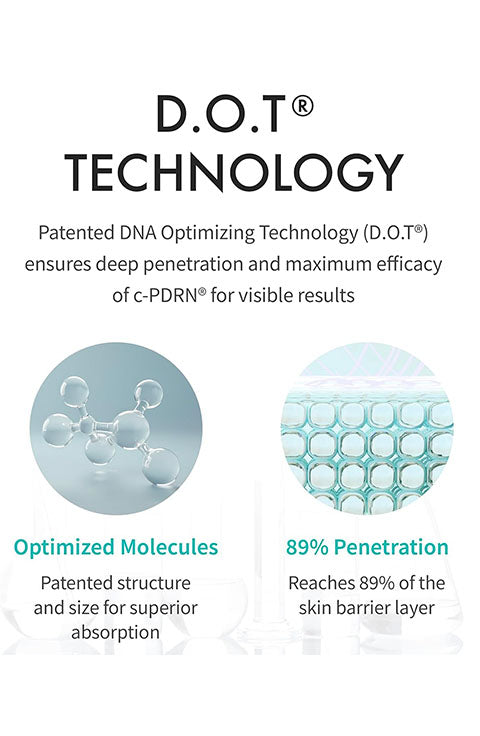 D.O.T®
TECHNOLOGY

Patented DNA Optimizing Technology (D.O.T®) ensures deep penetration and maximum efficacy of c-PDRN® for visible results

Optimized Molecules

Patented structure and size for superior absorption

89% Penetration

Reaches 89% of the skin barrier layer